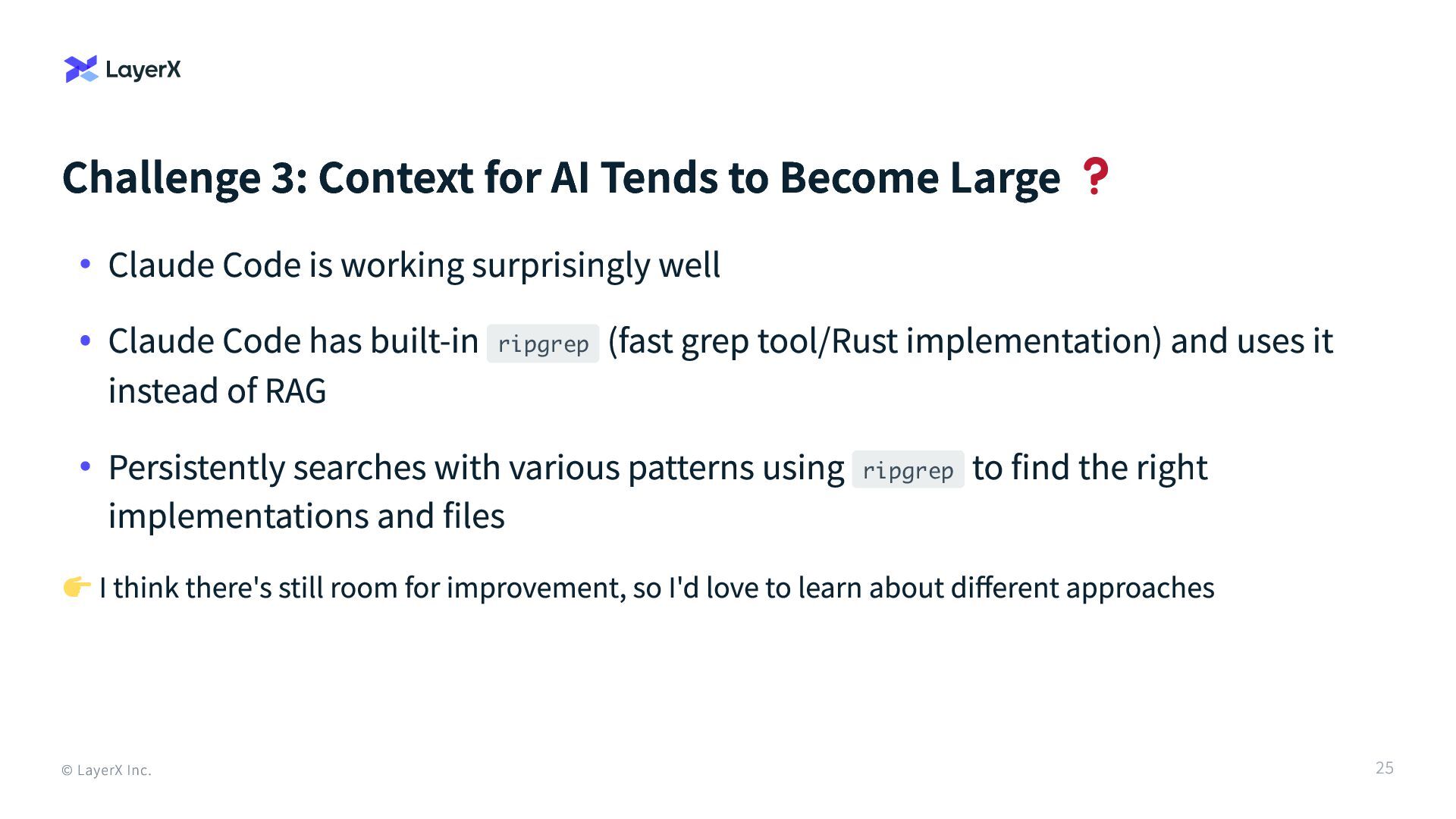 LayerX

Challenge 3: Context for AI Tends to Become Large ❓

• Claude Code is working surprisingly well

• Claude Code has built-in ripgrep (fast grep tool/Rust implementation) and uses it instead of RAG

• Persistently searches with various patterns using ripgrep to find the right implementations and files

👉 I think there's still room for improvement, so I'd love to learn about different approaches

© LayerX Inc.

25